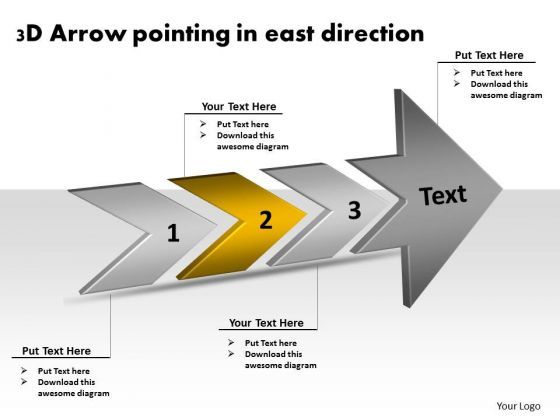 3D Arrow pointing in east direction

Put Text Here
➢ Put Text here
➢ Download this awesome diagram

Your Text Here
➢ Put Text here
➢ Download this awesome diagram

1

2

3

Text

Your Text Here
➢ Put Text here
➢ Download this awesome diagram

Put Text Here
➢ Put Text here
➢ Download this awesome diagram

Your Logo